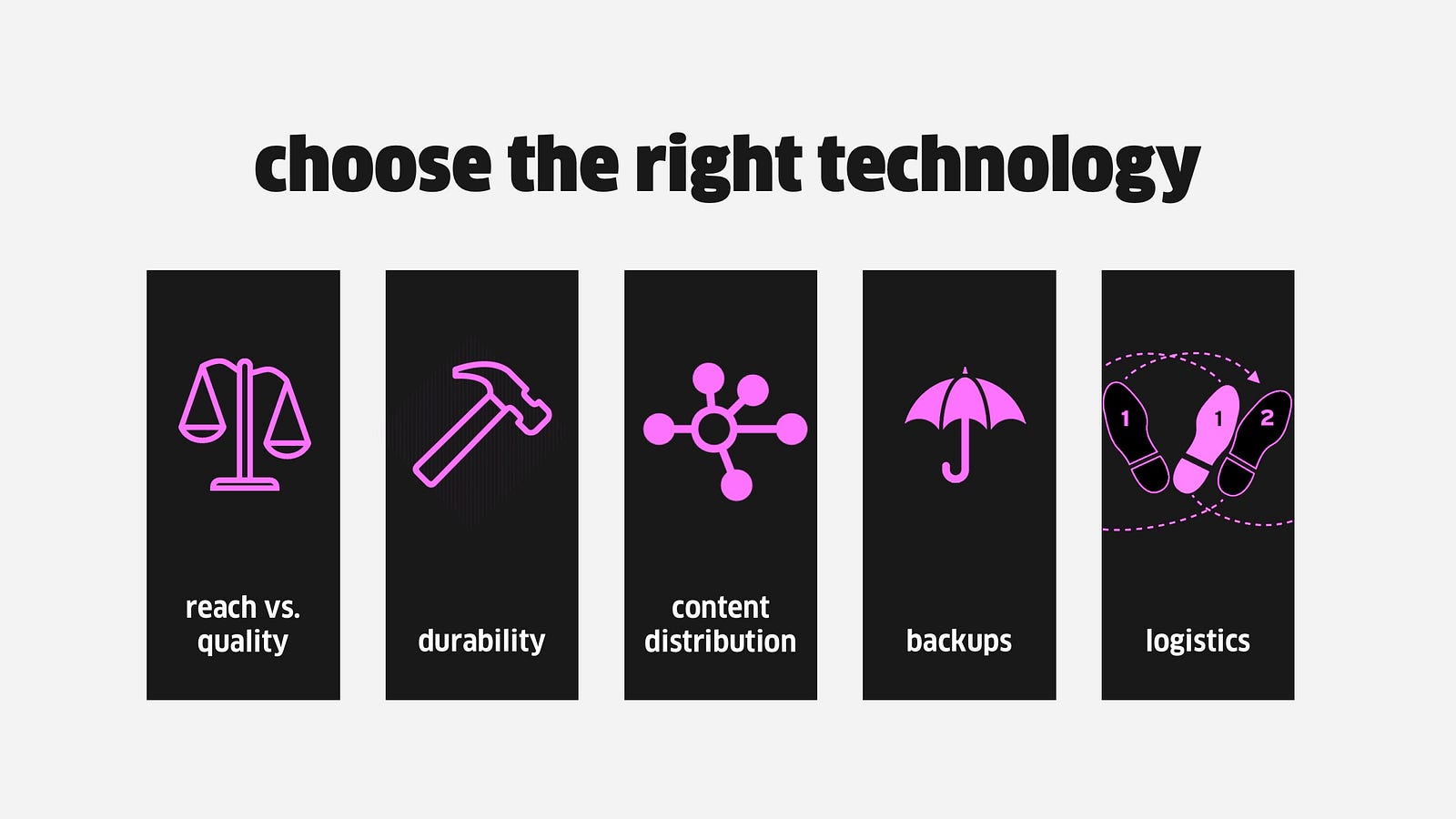 choose the right technology

reach vs. quality

durability

content distribution

backups

1 1 2

logistics